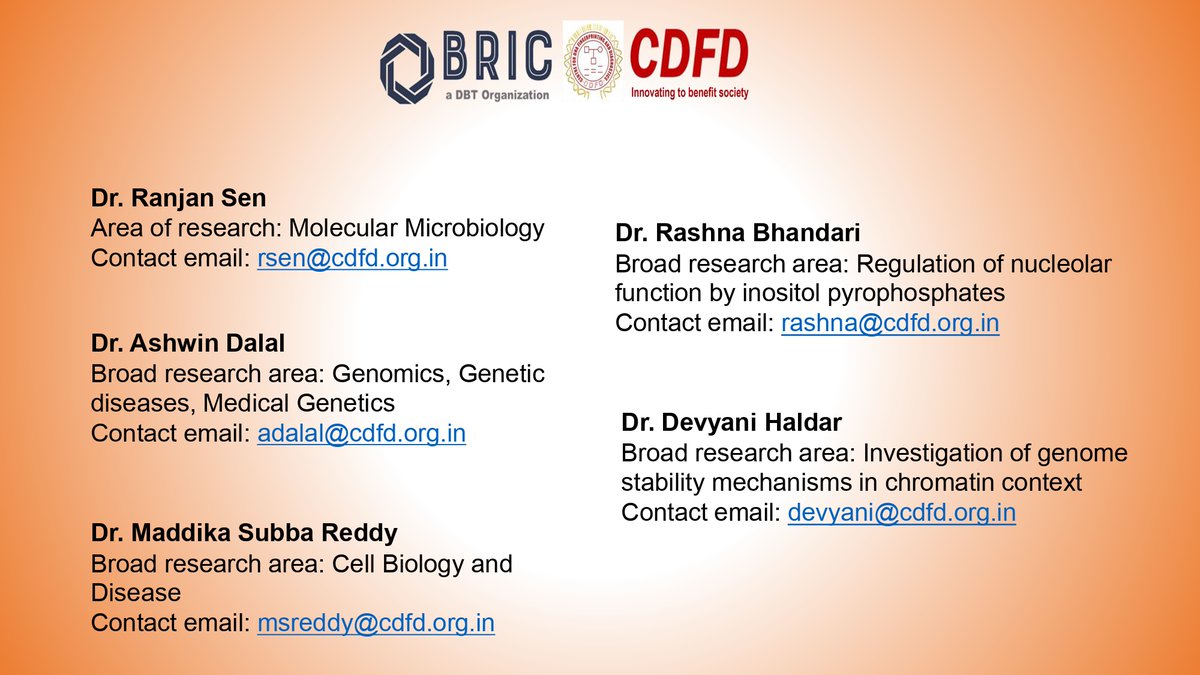 BRIC
a DBT Organization

CDFD
Innovating to benefit society

Dr. Ranjan Sen
Area of research: Molecular Microbiology
Contact email: rsen@cdfd.org.in

Dr. Ashwin Dalal
Broad research area: Genomics, Genetic diseases, Medical Genetics
Contact email: adalal@cdfd.org.in

Dr. Maddika Subba Reddy
Broad research area: Cell Biology and Disease
Contact email: msreddy@cdfd.org.in

Dr. Rashna Bhandari
Broad research area: Regulation of nucleolar function by inositol pyrophosphates
Contact email: rashna@cdfd.org.in

Dr. Devyani Haldar
Broad research area: Investigation of genome stability mechanisms in chromatin context
Contact email: devyani@cdfd.org.in